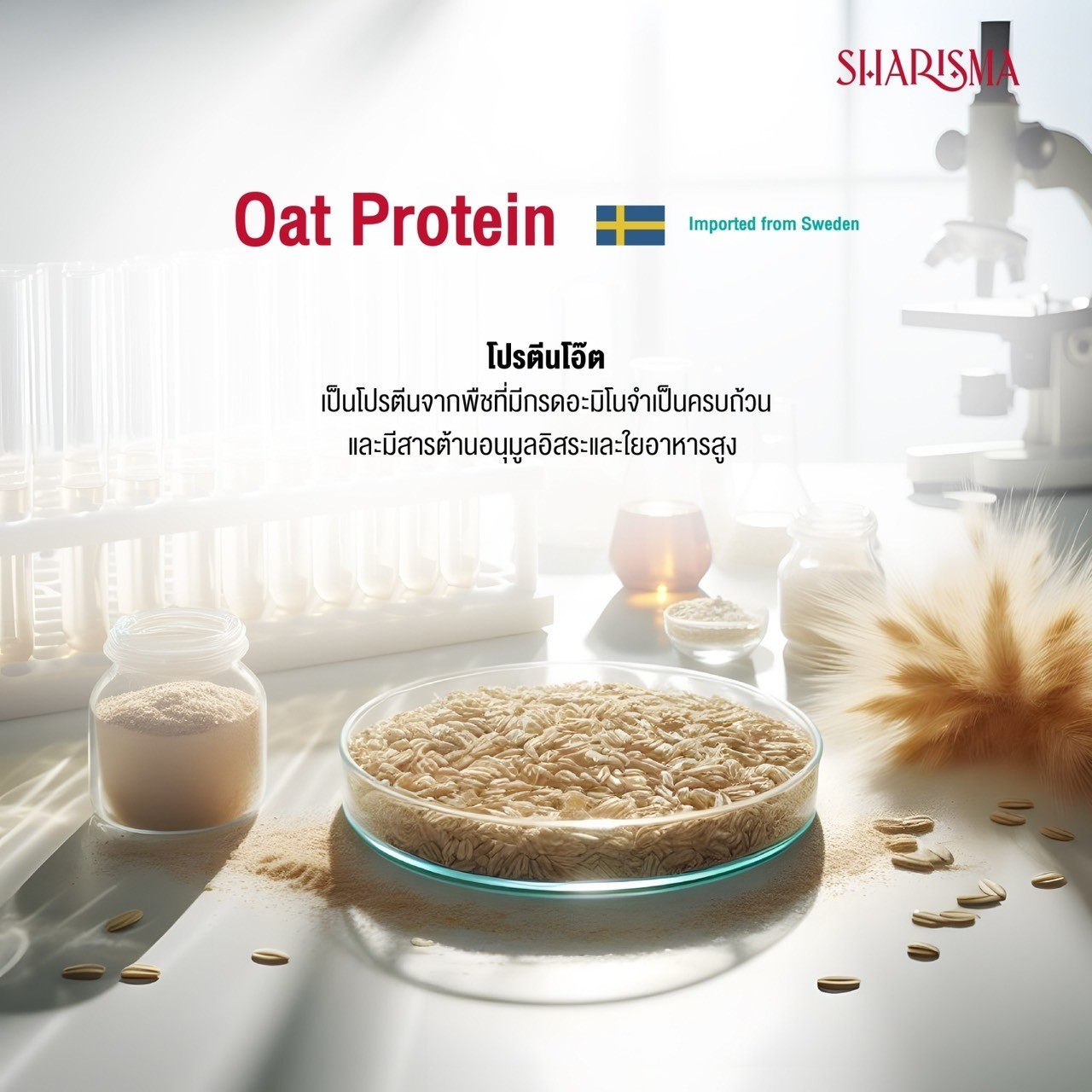 SHARISMA

Oat Protein

Imported from Sweden

โปรตีนโอ๊ต
เป็นโปรตีนจากพืชที่มีกรดอะมิโนจำเป็นครบถ้วน
และมีสารต้านอนุมูลอิสระและใยอาหารสูง